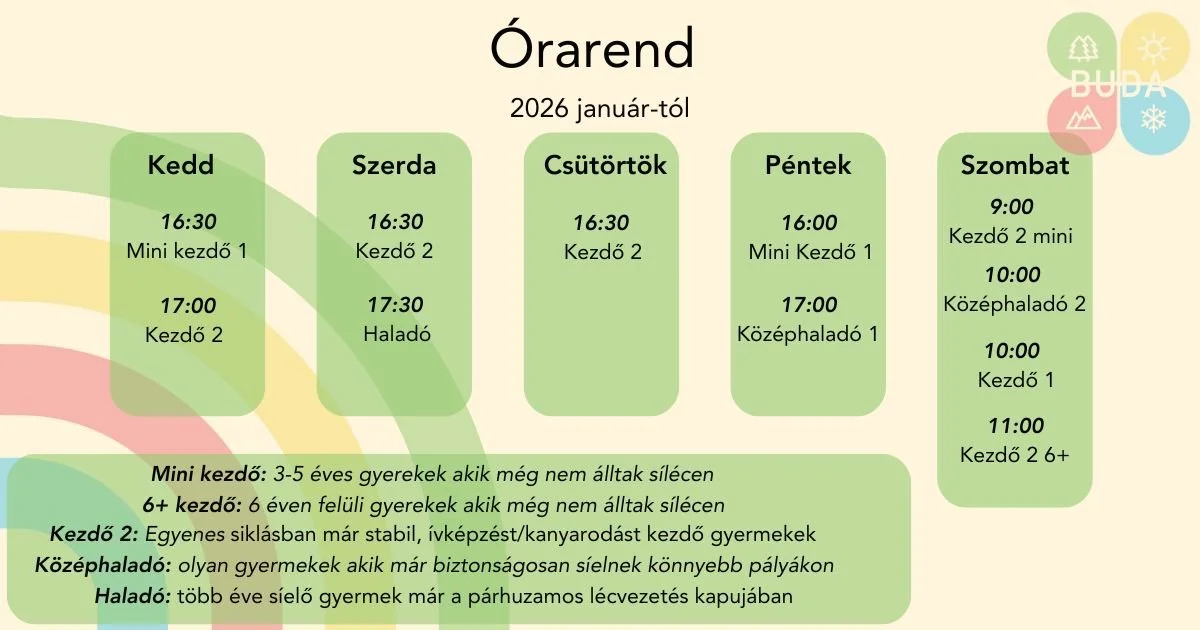 Órarend

2026 január-tól

BUDA

Kedd

16:30
Mini kezdő 1

17:00
Kezdő 2

Szerda

16:30
Kezdő 2

17:30
Haladó

Csütörtök

16:30
Kezdő 2

Péntek

16:00
Mini Kezdő 1

17:00
Középhaladó 1

Szombat

9:00
Kezdő 2 mini

10:00
Középhaladó 2

10:00
Kezdő 1

11:00
Kezdő 2 6+

Mini kezdő: 3-5 éves gyerekek akik még nem álltak sílécen
6+ kezdő: 6 éven felüli gyerekek akik még nem álltak sílécen
Kezdő 2: Egyenes siklásban már stabil, ívképzést/kanyarodást kezdő gyermekek
Középhaladó: olyan gyermekek akik már biztonságosan síelnek könnyebb pályákon
Haladó: több éve síelő gyermek már a párhuzamos lécvezetés kapujában